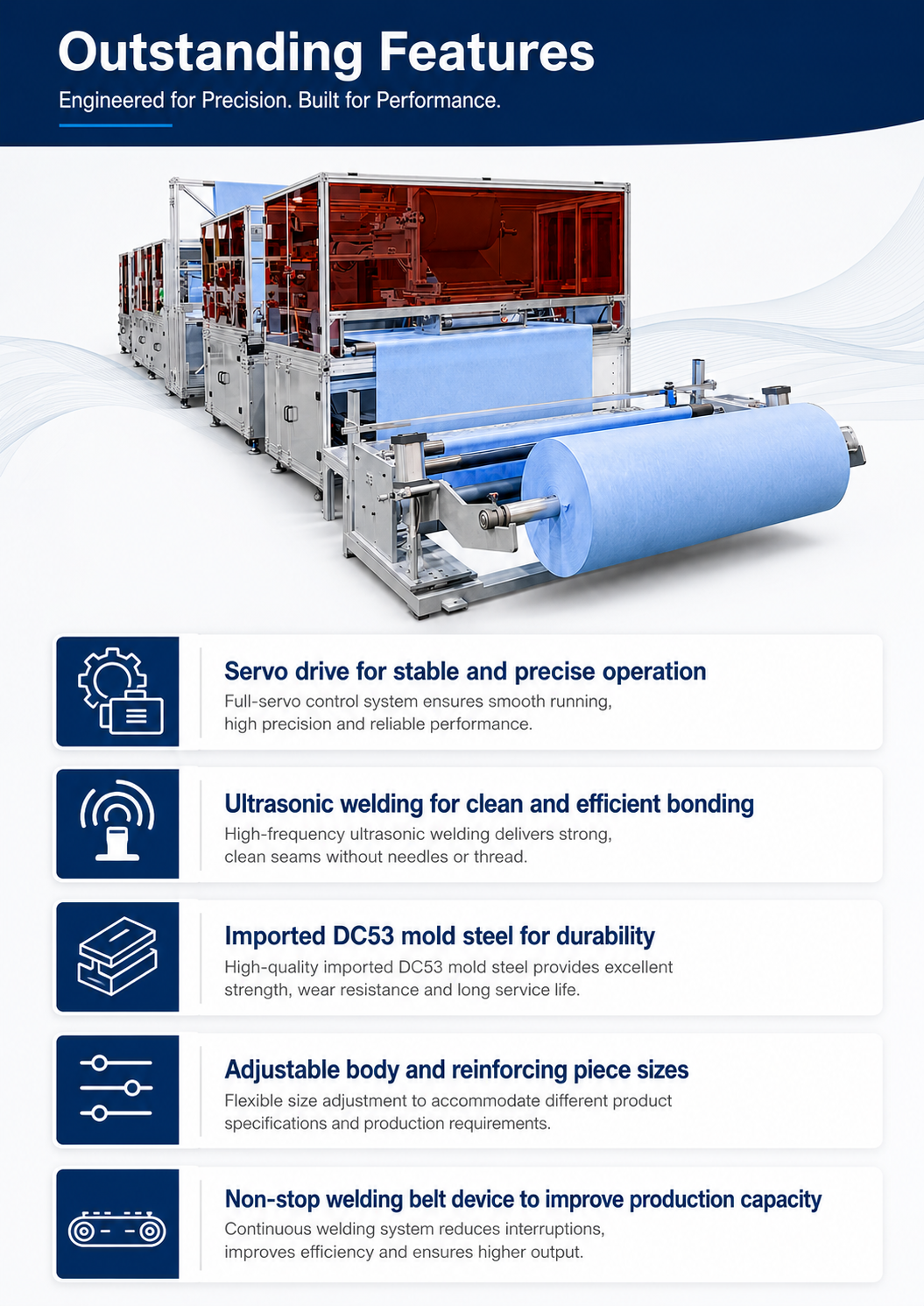 Outstanding Features

Engineered for Precision. Built for Performance.

Servo drive for stable and precise operation

Full-servo control system ensures smooth running, high precision and reliable performance.

Ultrasonic welding for clean and efficient bonding

High-frequency ultrasonic welding delivers strong, clean seams without needles or thread.

Imported DC53 mold steel for durability

High-quality imported DC53 mold steel provides excellent strength, wear resistance and long service life.

Adjustable body and reinforcing piece sizes

Flexible size adjustment to accommodate different product specifications and production requirements.

Non-stop welding belt device to improve production capacity

Continuous welding system reduces interruptions, improves efficiency and ensures higher output.